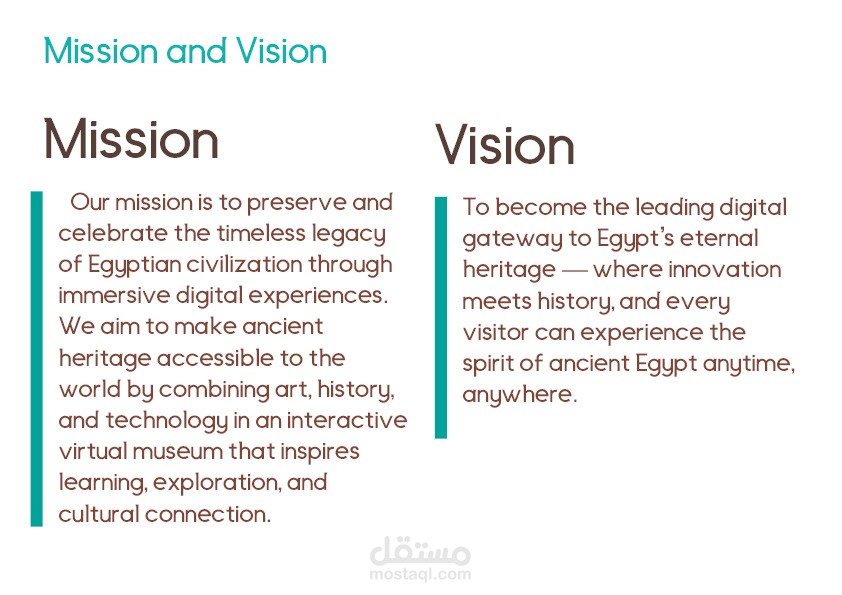 Mission and Vision

Mission

Our mission is to preserve and celebrate the timeless legacy of Egyptian civilization through immersive digital experiences. We aim to make ancient heritage accessible to the world by combining art, history, and technology in an interactive virtual museum that inspires learning, exploration, and cultural connection.

Vision

To become the leading digital gateway to Egypt's eternal heritage — where innovation meets history, and every visitor can experience the spirit of ancient Egypt anytime, anywhere.

مستقل
mostaql.com